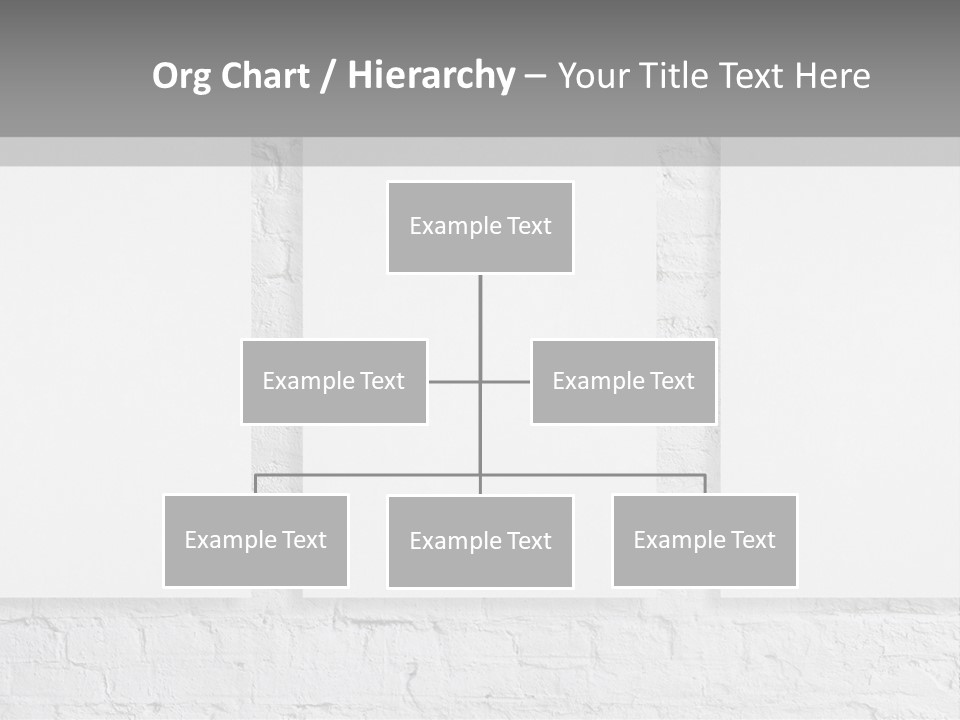 Org Chart / Hierarchy – Your Title Text Here

Example Text

Example Text

Example Text

Example Text

Example Text

Example Text